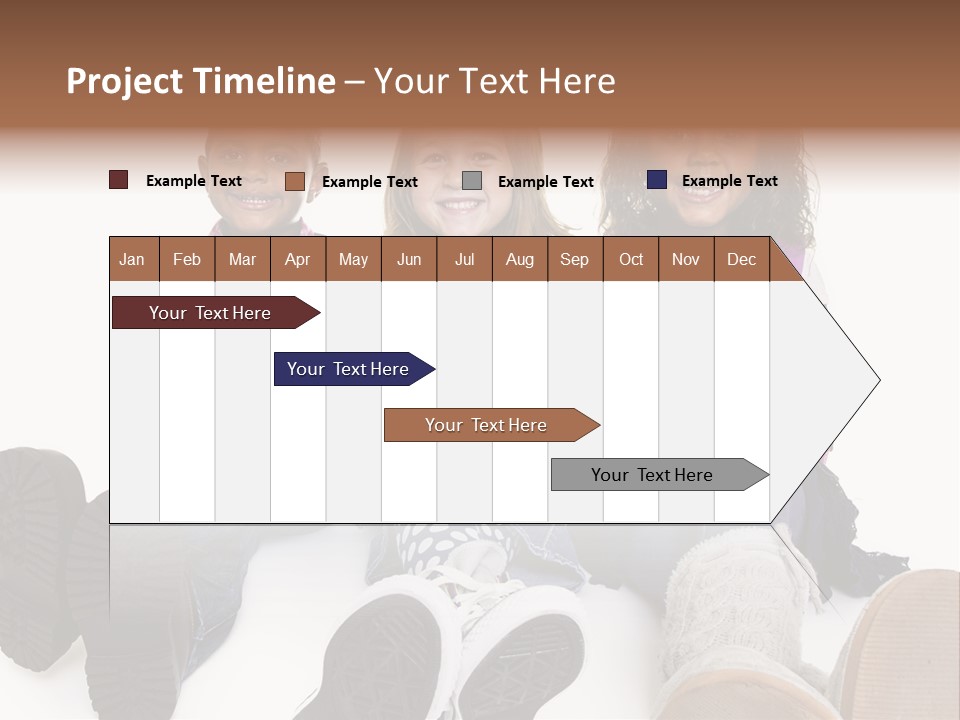 Project Timeline – Your Text Here

Example Text Example Text Example Text Example Text

| Jan | Feb | Mar | Apr | May | Jun | Jul | Aug | Sep | Oct | Nov | Dec |
|---|---|---|---|---|---|---|---|---|---|---|---|

Your Text Here

Your Text Here

Your Text Here

Your Text Here